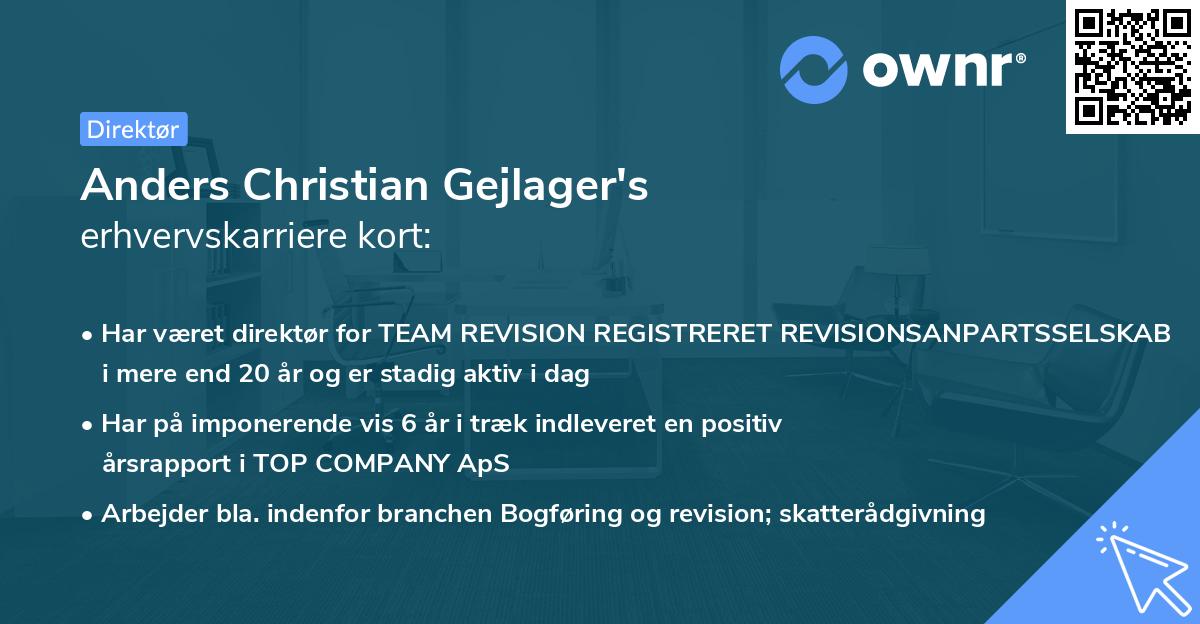 ownr®

Direktør

Anders Christian Gejlager's
erhvervskarriere kort:

• Har været direktør for TEAM REVISION REGISTRERET REVISIONSANPARTSSELSKAB i mere end 20 år og er stadig aktiv i dag

• Har på imponerende vis 6 år i træk indleveret en positiv årsrapport i TOP COMPANY ApS

• Arbejder bla. indenfor branchen Bogføring og revision; skatterådgivning